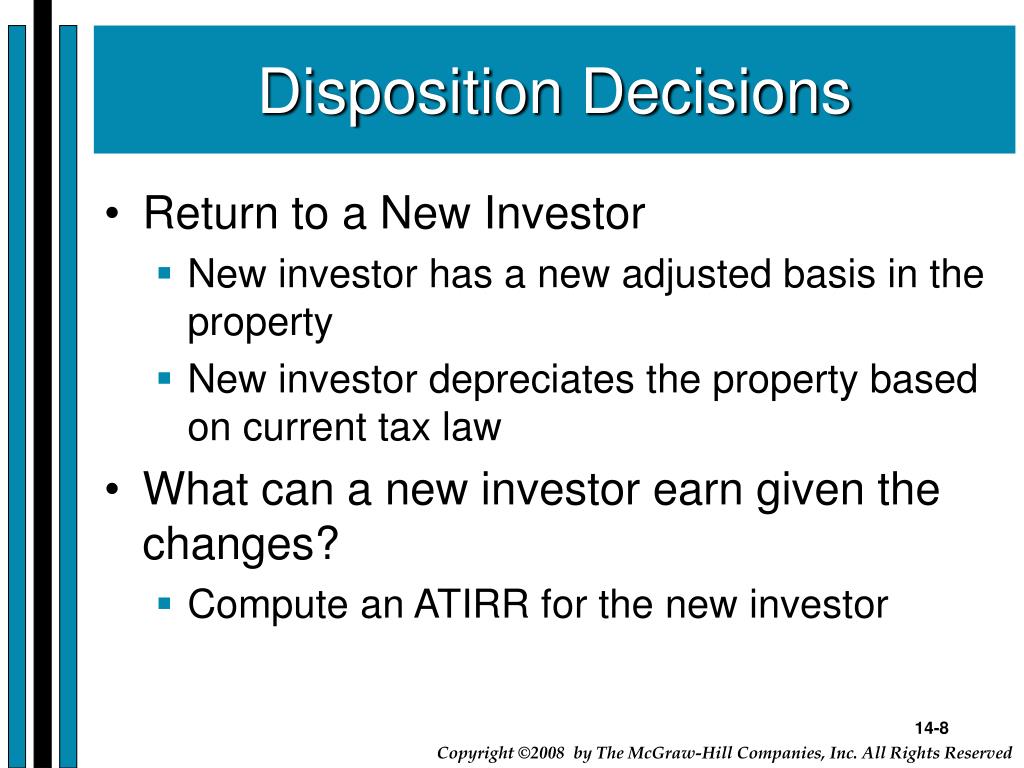 Disposition Decisions

• Return to a New Investor
▪ New investor has a new adjusted basis in the property
▪ New investor depreciates the property based on current tax law

• What can a new investor earn given the changes?
▪ Compute an ATIRR for the new investor

14-8

Copyright ©2008 by The McGraw-Hill Companies, Inc. All Rights Reserved